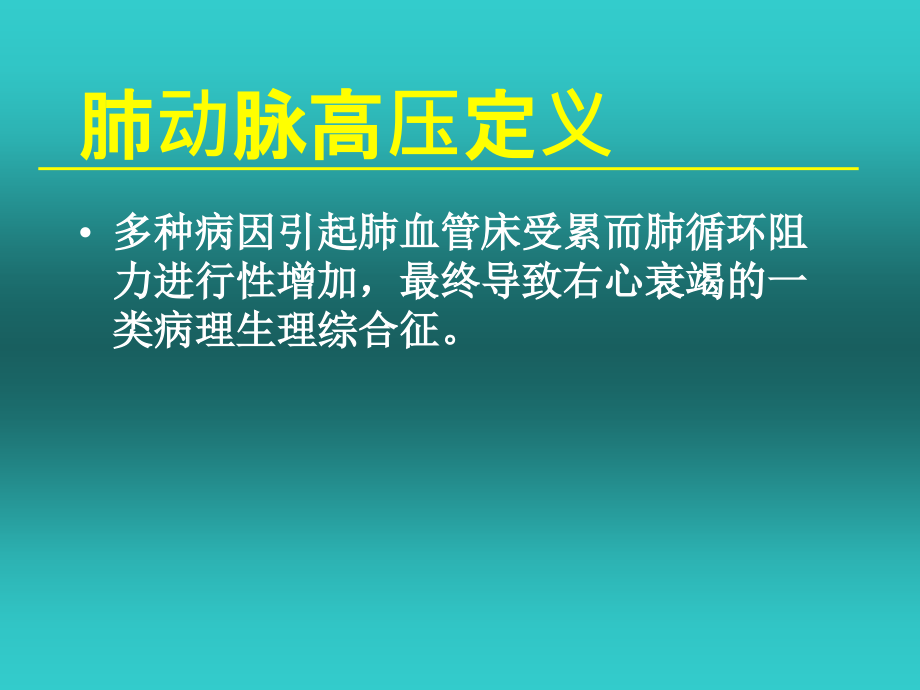 肺动脉高压定义

• 多种病因引起肺血管床受累而肺循环阻力进行性增加，最终导致右心衰竭的一类病理生理综合征。